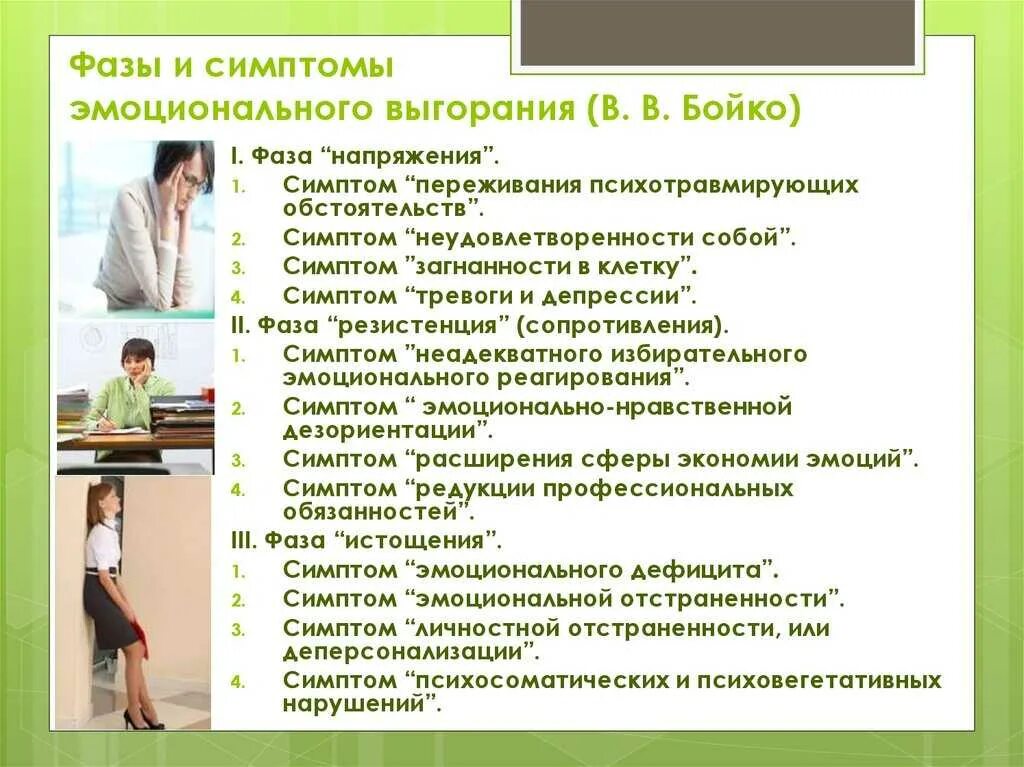 Фазы и симптомы эмоционального выгорания (В. В. Бойко)

I. Фаза “напряжения”.
1. Симптом “переживания психотравмирующих обстоятельств”.
2. Симптом “неудовлетворенности собой”.
3. Симптом ”загнанности в клетку”.
4. Симптом “тревоги и депрессии”.

II. Фаза “резистенция” (сопротивления).
1. Симптом ”неадекватного избирательного эмоционального реагирования”.
2. Симптом “ эмоционально-нравственной дезориентации”.
3. Симптом “расширения сферы экономии эмоций”.
4. Симптом “редукции профессиональных обязанностей”.

III. Фаза “истощения”.
1. Симптом “эмоционального дефицита”.
2. Симптом “эмоциональной отстраненности”.
3. Симптом “личностной отстраненности, или деперсонализации”.
4. Симптом “психосоматических и психовегетативных нарушений”.